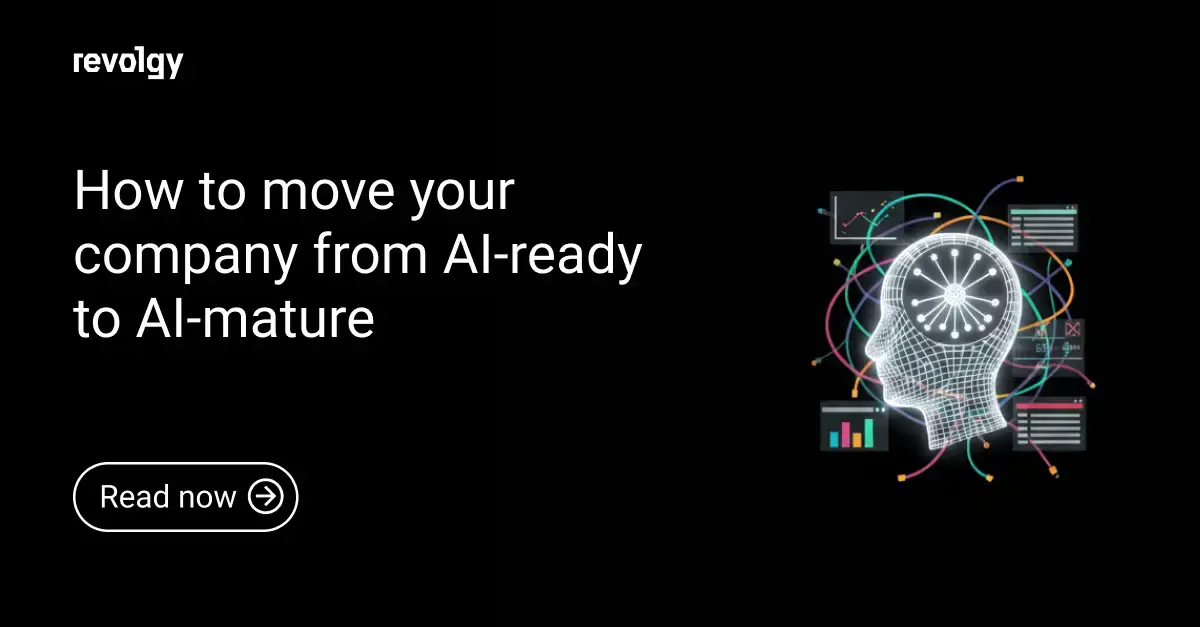 revolgy

How to move your company from AI-ready to AI-mature

Read now